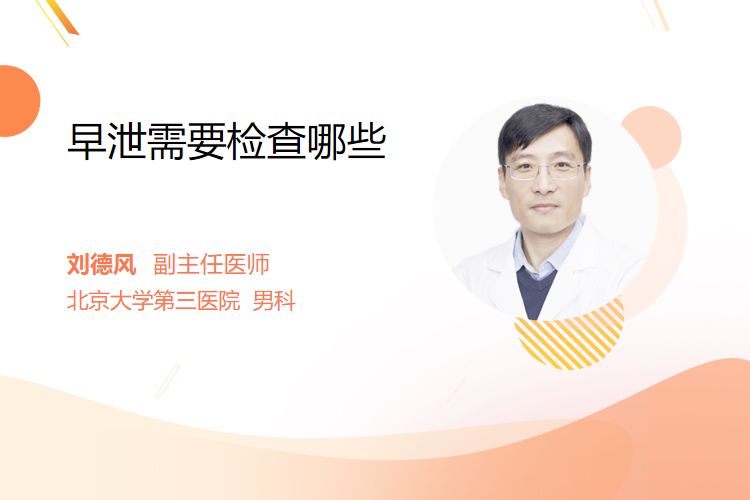 早泄需要检查哪些

刘德风 副主任医师
北京大学第三医院 男科